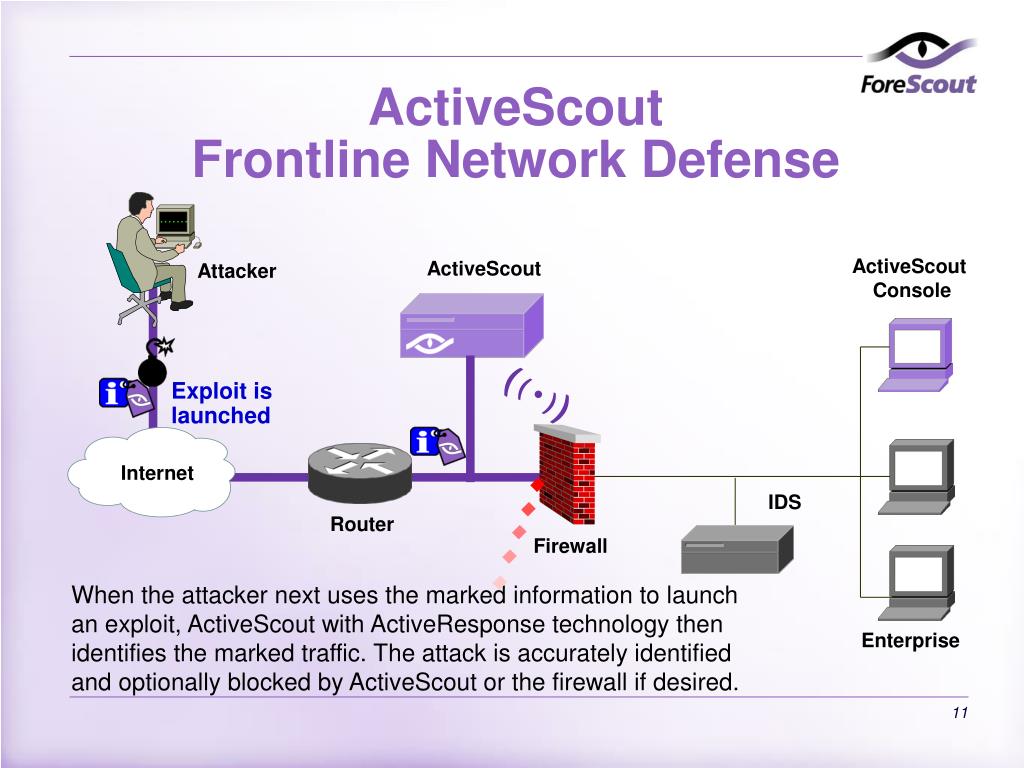 ForeScout

ActiveScout
Frontline Network Defense

Attacker

ActiveScout

ActiveScout Console

Exploit is launched

Internet

Router

Firewall

IDS

Enterprise

When the attacker next uses the marked information to launch an exploit, ActiveScout with ActiveResponse technology then identifies the marked traffic. The attack is accurately identified and optionally blocked by ActiveScout or the firewall if desired.

11